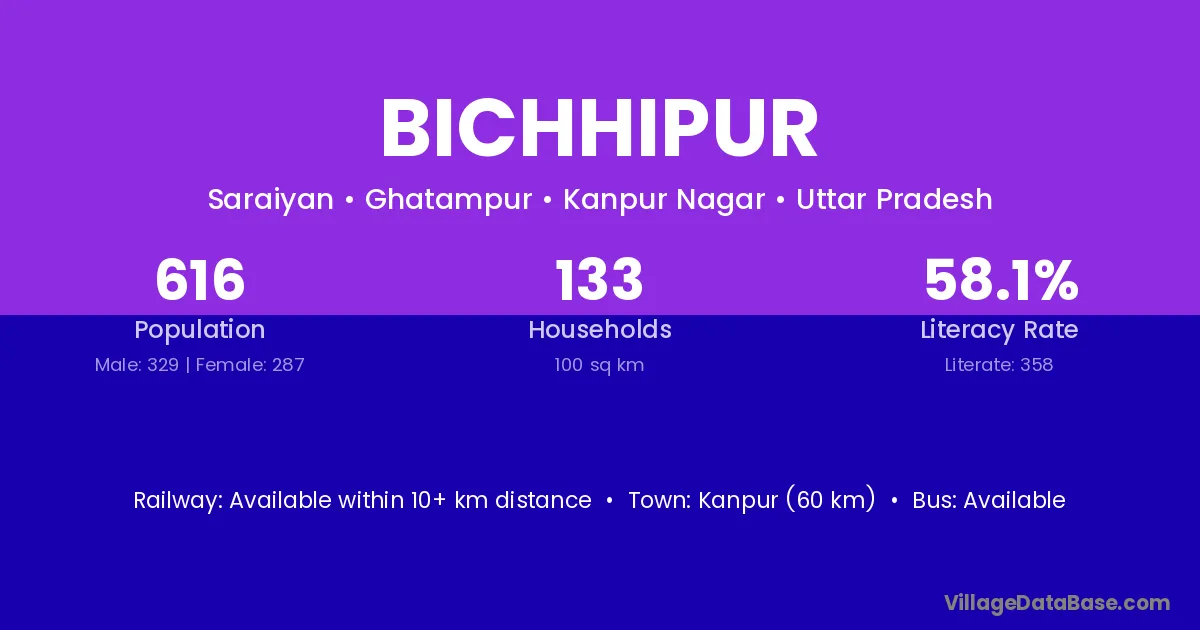 BICHHIPUR

Saraiyan • Ghatampur • Kanpur Nagar • Uttar Pradesh

616
Population
Male: 329 | Female: 287

133
Households
100 sq km

58.1%
Literacy Rate
Literate: 358

Railway: Available within 10+ km distance • Town: Kanpur (60 km) • Bus: Available

VillageDataBase.com